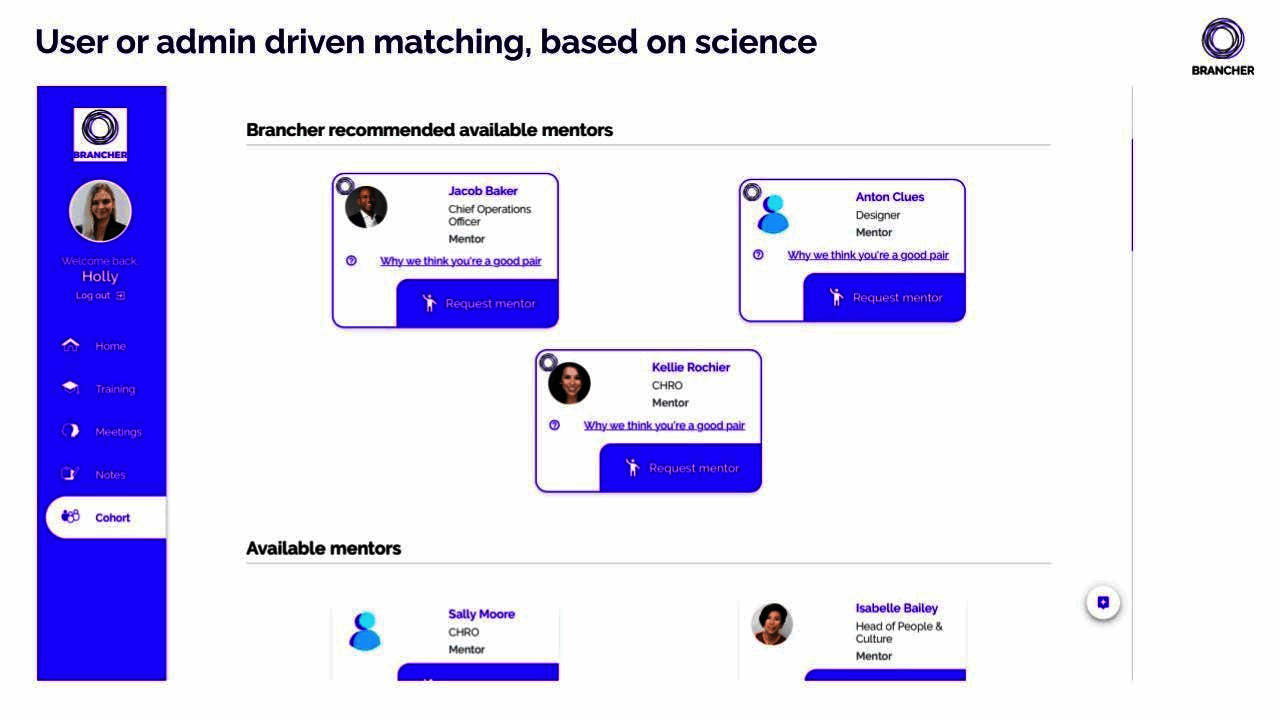 User or admin driven matching, based on science

BRANCHER

BRANCHER

Welcome back
Holly
Log out

Home
Training
Meetings
Notes
Cohort

Brancher recommended available mentors

Jacob Baker
Chief Operations Officer
Mentor
Why we think you're a good pair
Request mentor

Anton Clues
Designer
Mentor
Why we think you're a good pair
Request mentor

Kellie Rochier
CHRO
Mentor
Why we think you're a good pair
Request mentor

Available mentors

Sally Moore
CHRO
Mentor

Isabelle Bailey
Head of People & Culture
Mentor